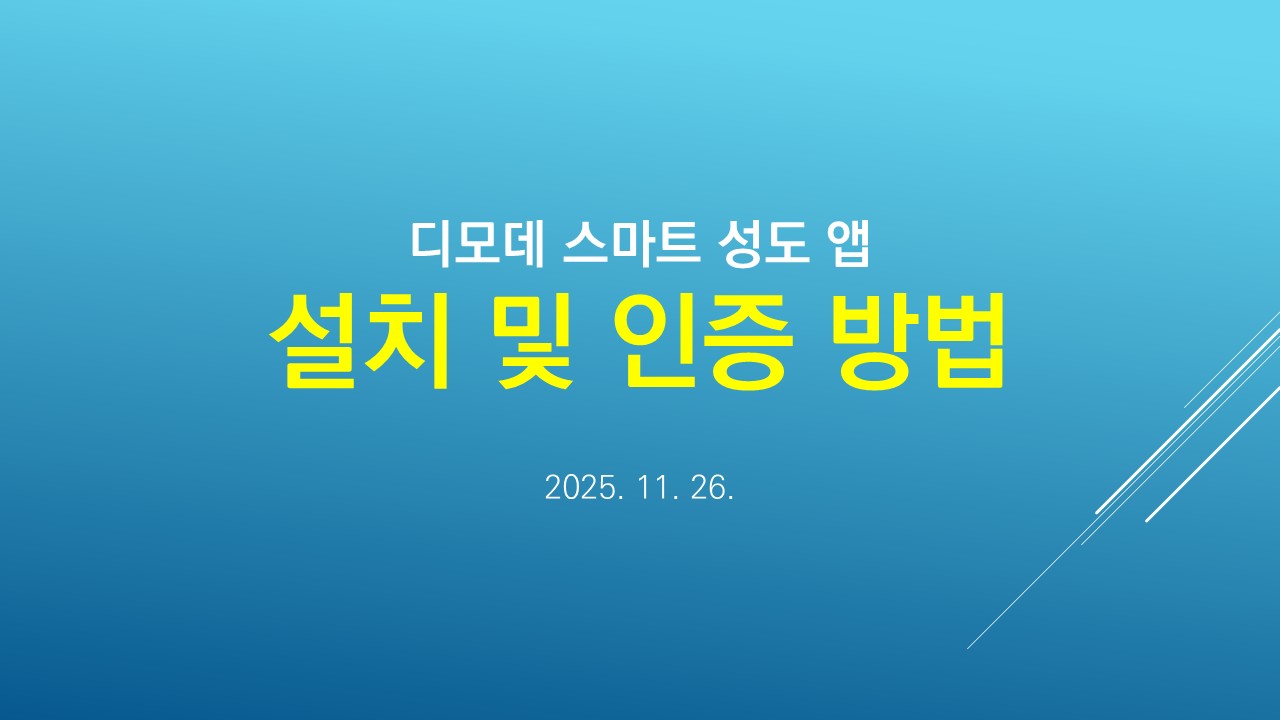 디모데 스마트 성도 앱

설치 및 인증 방법

2025. 11. 26.